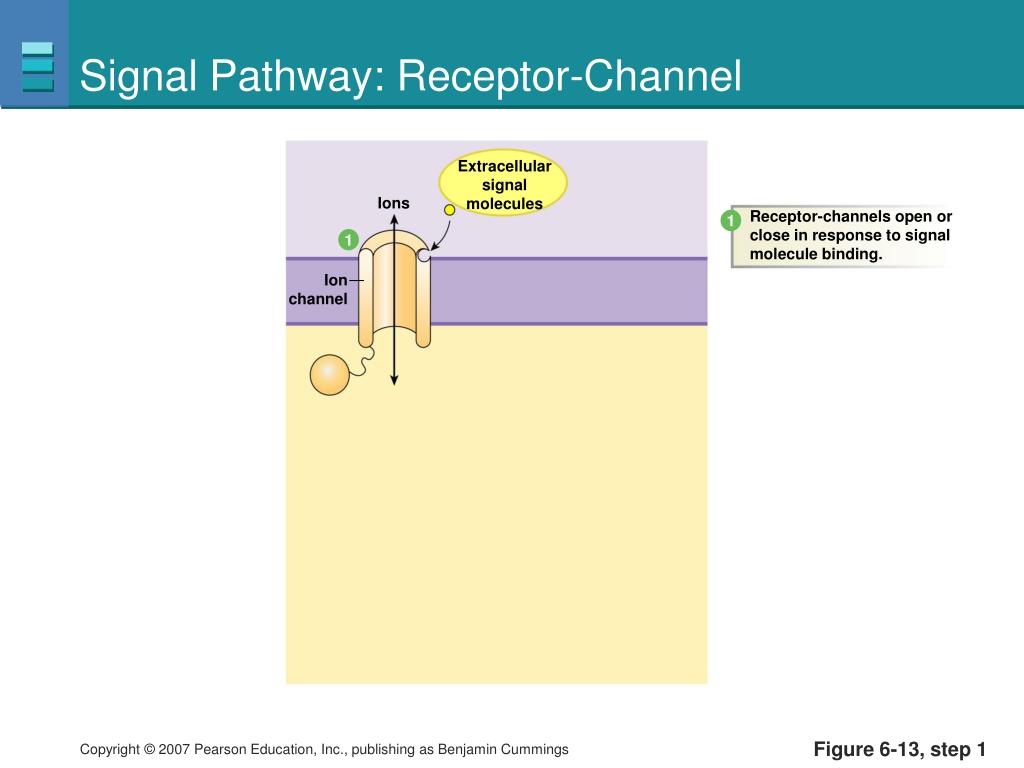 Signal Pathway: Receptor-Channel

Extracellular signal molecules

Ions

1

Ion channel

1 Receptor-channels open or close in response to signal molecule binding.

Copyright © 2007 Pearson Education, Inc., publishing as Benjamin Cummings

Figure 6-13, step 1